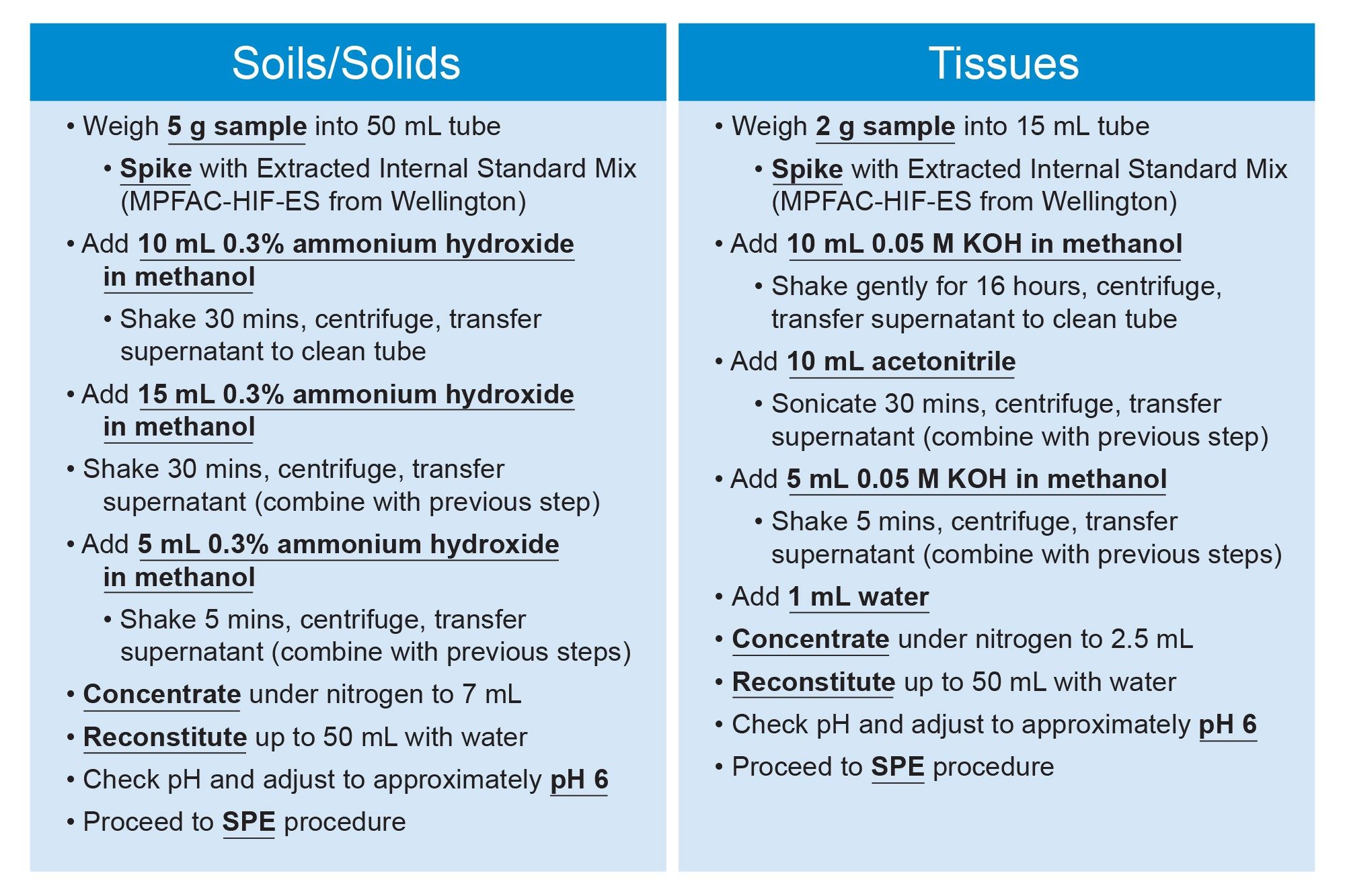 Soils/Solids

• Weigh 5 g sample into 50 mL tube

• Spike with Extracted Internal Standard Mix (MPFAC-HIF-ES from Wellington)

• Add 10 mL 0.3% ammonium hydroxide in methanol

• Shake 30 mins, centrifuge, transfer supernatant to clean tube

• Add 15 mL 0.3% ammonium hydroxide in methanol

• Shake 30 mins, centrifuge, transfer supernatant (combine with previous step)

• Add 5 mL 0.3% ammonium hydroxide in methanol

• Shake 5 mins, centrifuge, transfer supernatant (combine with previous steps)

• Concentrate under nitrogen to 7 mL

• Reconstitute up to 50 mL with water

• Check pH and adjust to approximately pH 6

• Proceed to SPE procedure

Tissues

• Weigh 2 g sample into 15 mL tube

• Spike with Extracted Internal Standard Mix (MPFAC-HIF-ES from Wellington)

• Add 10 mL 0.05 M KOH in methanol

• Shake gently for 16 hours, centrifuge, transfer supernatant to clean tube

• Add 10 mL acetonitrile

• Sonicate 30 mins, centrifuge, transfer supernatant (combine with previous step)

• Add 5 mL 0.05 M KOH in methanol

• Shake 5 mins, centrifuge, transfer supernatant (combine with previous steps)

• Add 1 mL water

• Concentrate under nitrogen to 2.5 mL

• Reconstitute up to 50 mL with water

• Check pH and adjust to approximately pH 6

• Proceed to SPE procedure